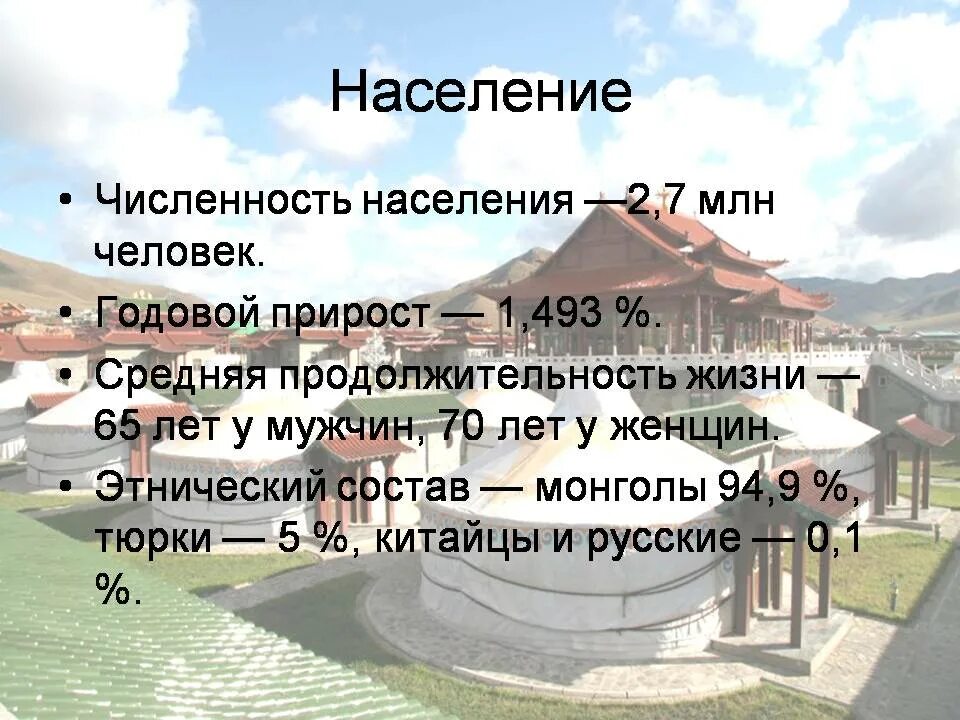 Население

• Численность населения —2,7 млн человек.
• Годовой прирост — 1,493 %.
• Средняя продолжительность жизни — 65 лет у мужчин, 70 лет у женщин.
• Этнический состав — монголы 94,9 %, тюрки — 5 %, китайцы и русские — 0,1 %.